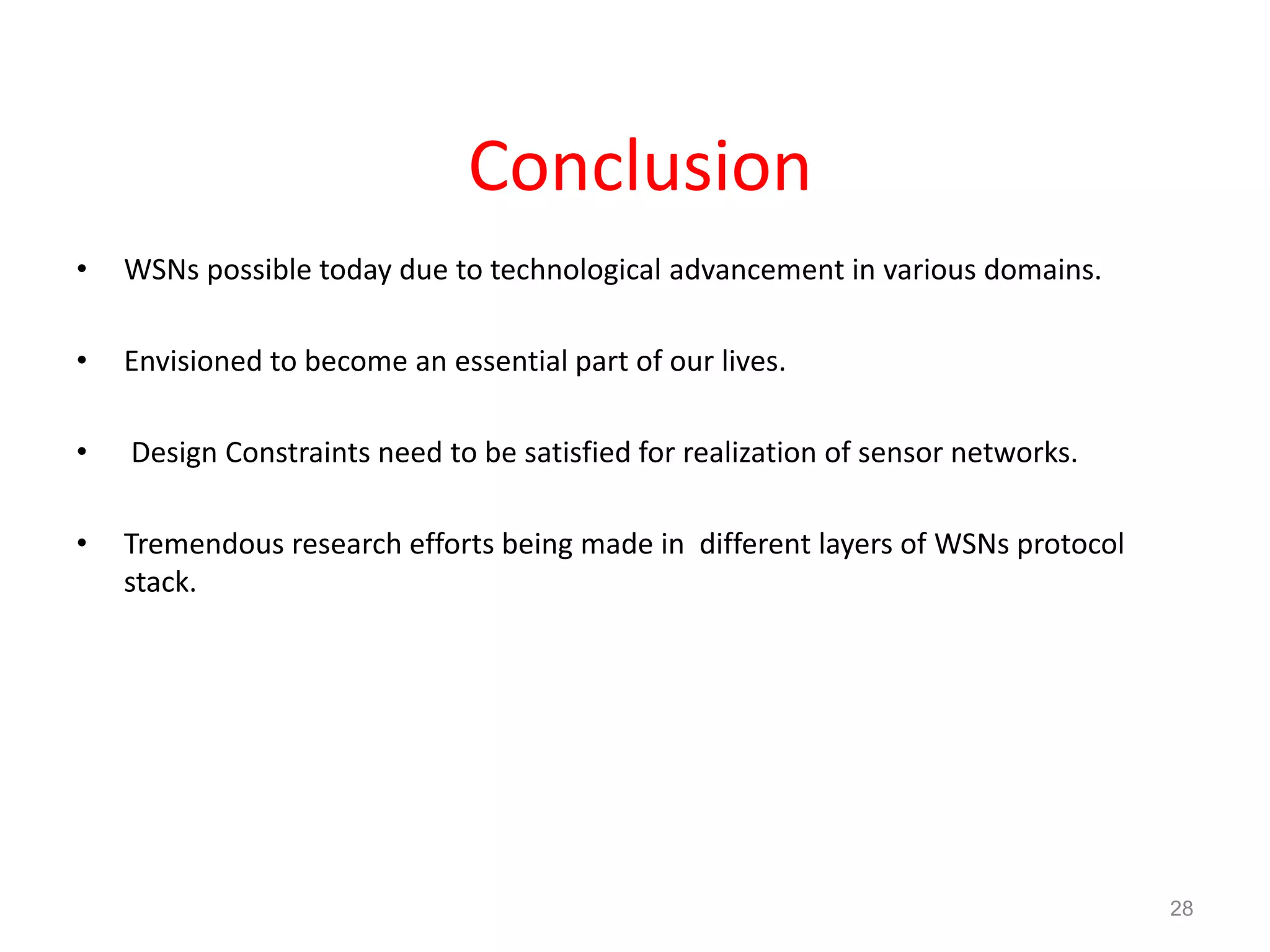 Conclusion

• WSNs possible today due to technological advancement in various domains.

• Envisioned to become an essential part of our lives.

• Design Constraints need to be satisfied for realization of sensor networks.

• Tremendous research efforts being made in different layers of WSNs protocol stack.

28